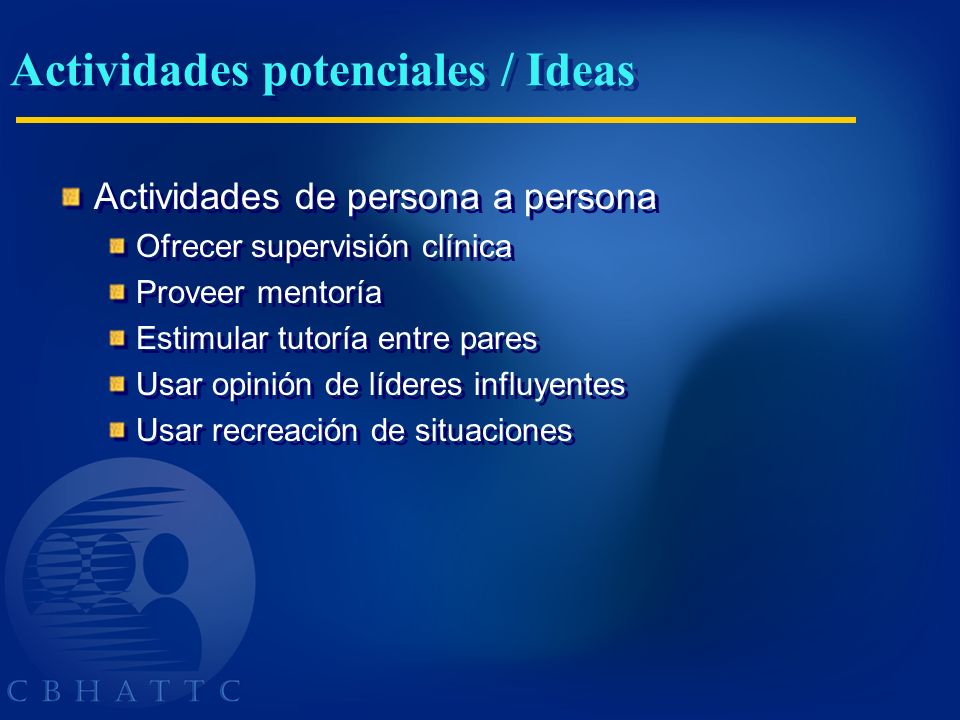 Actividades potenciales / Ideas

Actividades de persona a persona
Ofrecer supervisión clínica
Proveer mentoría
Estimular tutoría entre pares
Usar opinión de líderes influyentes
Usar recreación de situaciones

C B H A T T C